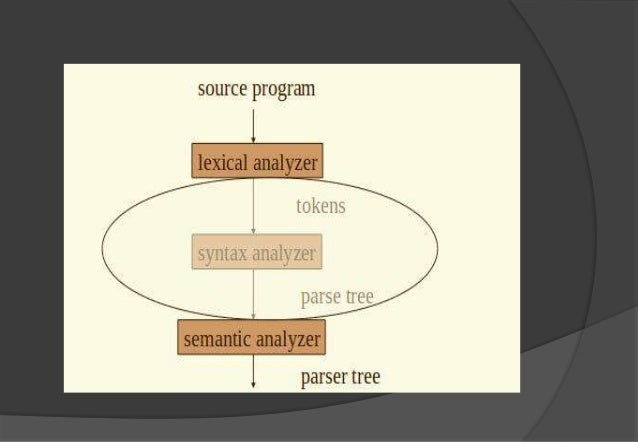 source program

lexical analyzer

tokens

syntax analyzer

parse tree

semantic analyzer

parser tree